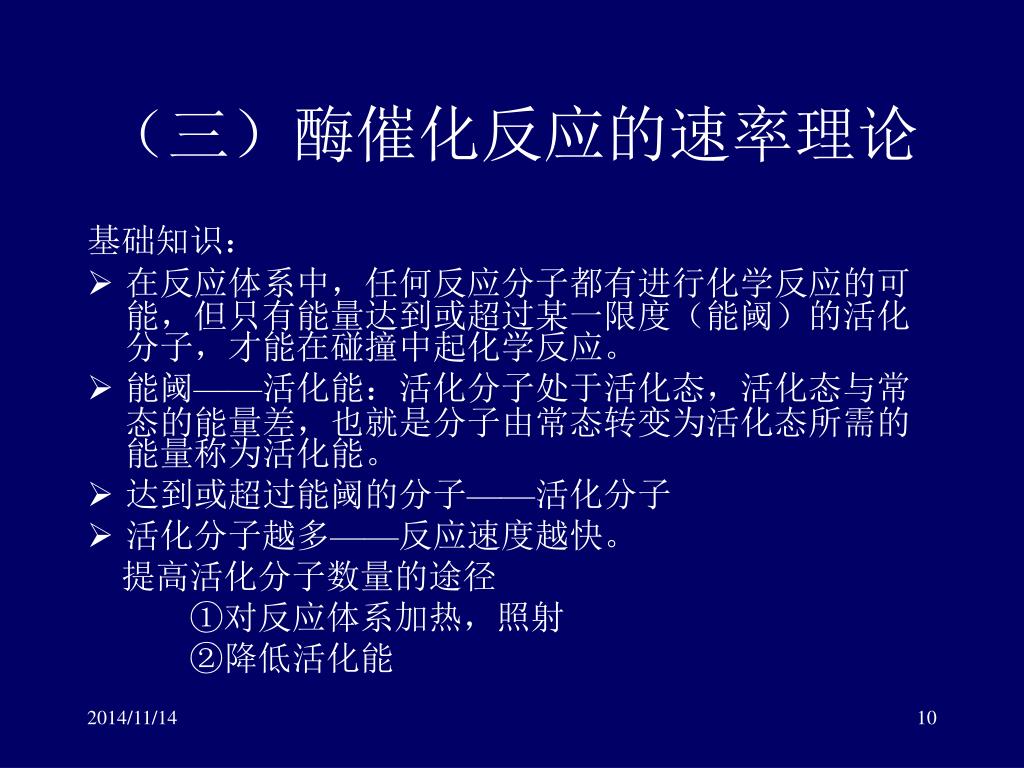 （三）酶催化反应的速率理论

基础知识：

➢ 在反应体系中，任何反应分子都有进行化学反应的可能，但只有能量达到或超过某一限度（能阈）的活化分子，才能在碰撞中起化学反应。

➢ 能阈——活化能：活化分子处于活化态，活化态与常态的能量差，也就是分子由常态转变为活化态所需的能量称为活化能。

➢ 达到或超过能阈的分子——活化分子

➢ 活化分子越多——反应速度越快。

提高活化分子数量的途径

①对反应体系加热，照射

②降低活化能

2014/11/14

10